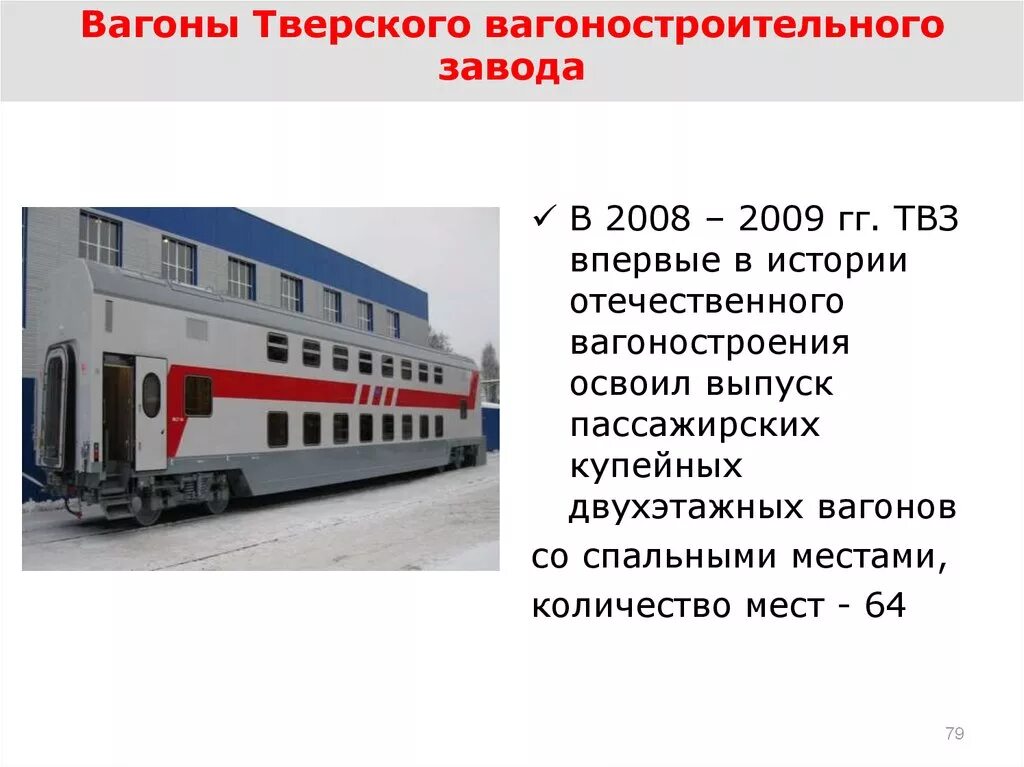 Вагоны Тверского вагоностроительного завода

✓ В 2008 – 2009 гг. ТВЗ впервые в истории отечественного вагоностроения освоил выпуск пассажирских купейных двухэтажных вагонов

со спальными местами,

количество мест - 64

79